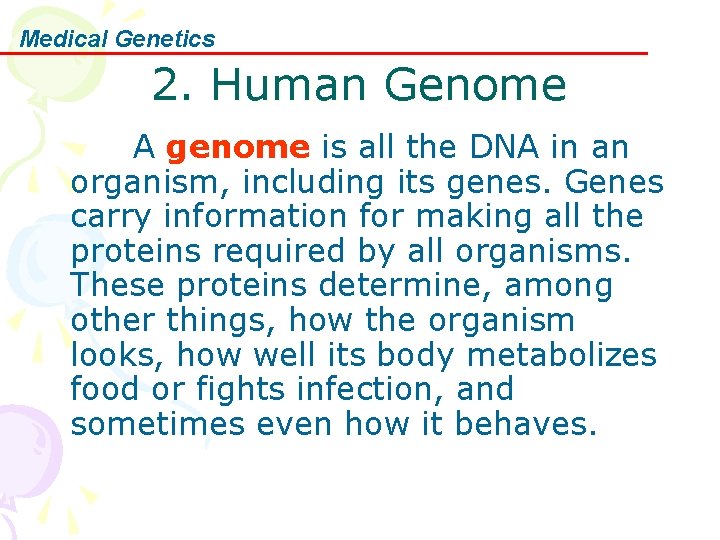 Medical Genetics

2. Human Genome

A genome is all the DNA in an organism, including its genes. Genes carry information for making all the proteins required by all organisms. These proteins determine, among other things, how the organism looks, how well its body metabolizes food or fights infection, and sometimes even how it behaves.